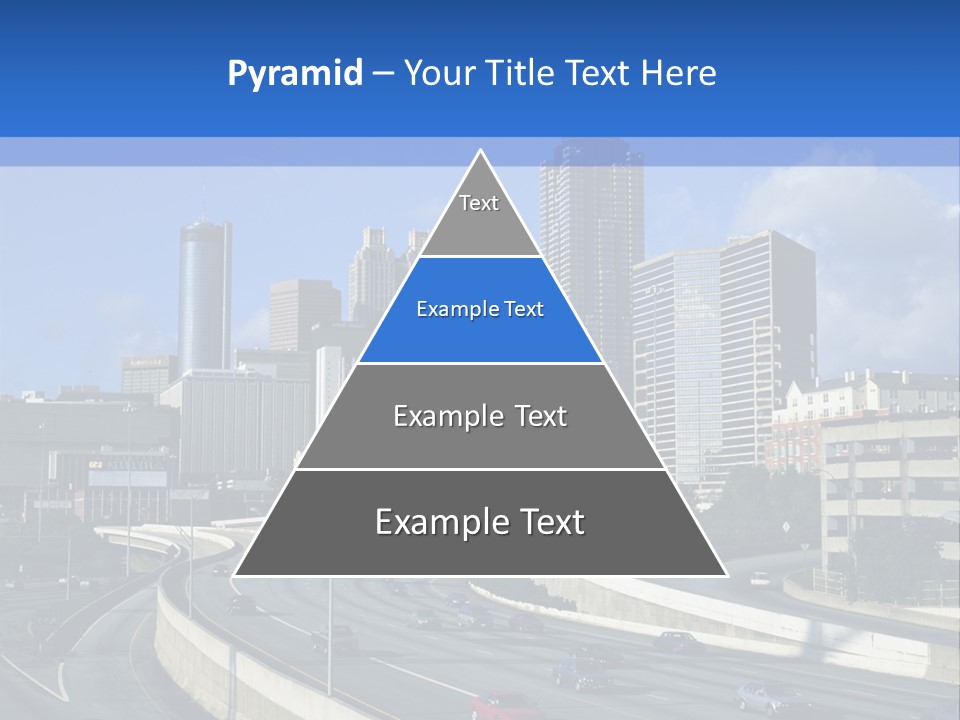 Pyramid – Your Title Text Here

Text

Example Text

Example Text

Example Text